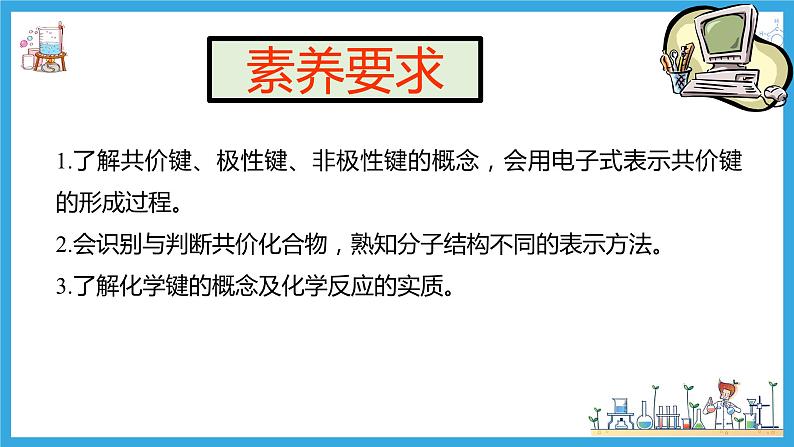 素养要求

1.了解共价键、极性键、非极性键的概念，会用电子式表示共价键的形成过程。

2.会识别与判断共价化合物，熟知分子结构不同的表示方法。

3.了解化学键的概念及化学反应的实质。